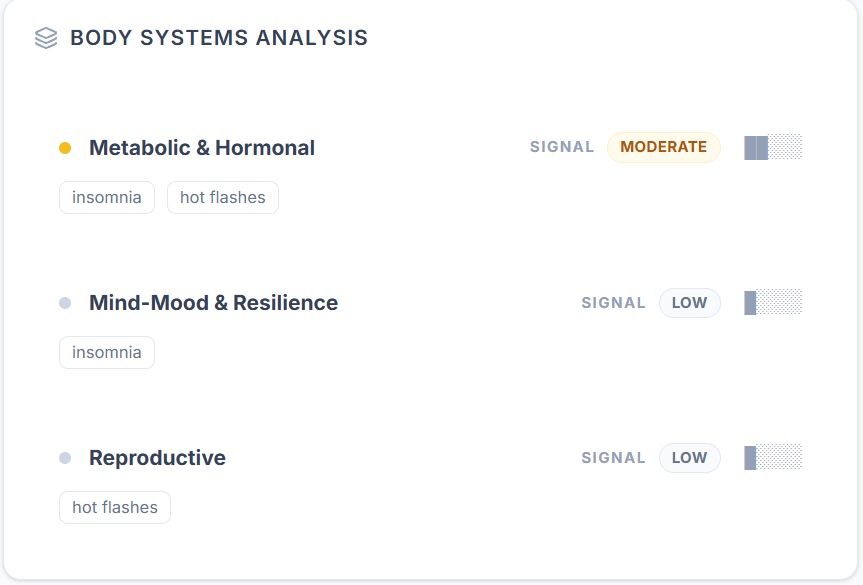 BODY SYSTEMS ANALYSIS

Metabolic & Hormonal
SIGNAL MODERATE
insomnia hot flashes

Mind-Mood & Resilience
SIGNAL LOW
insomnia

Reproductive
SIGNAL LOW
hot flashes